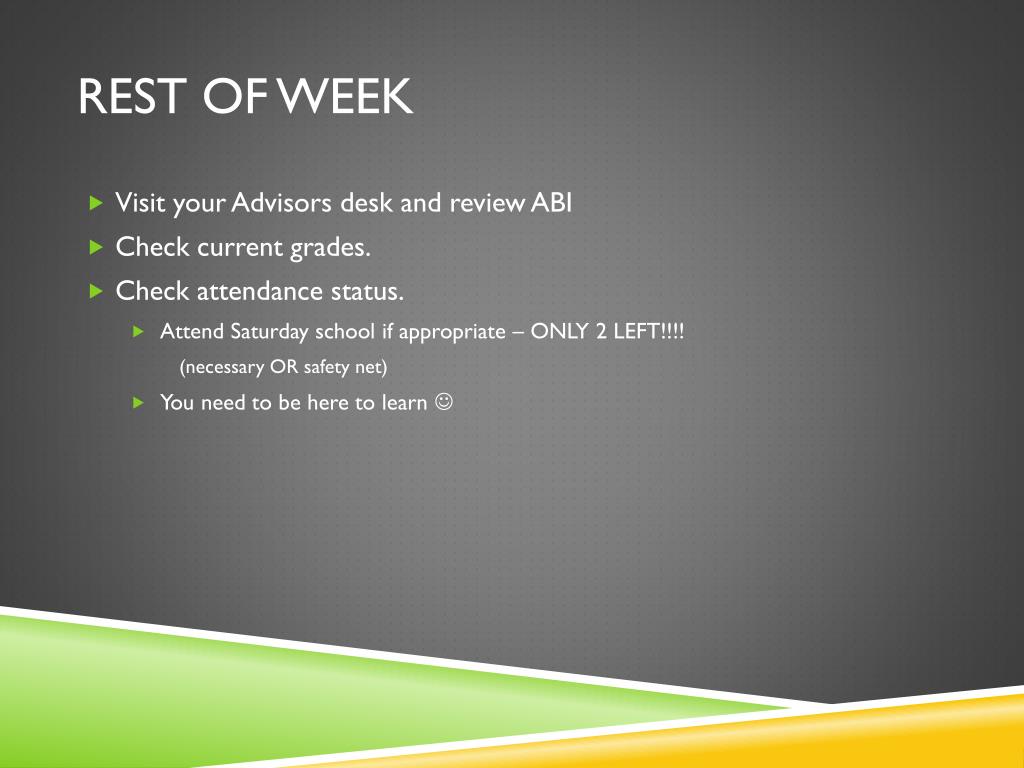 REST OF WEEK

Visit your Advisors desk and review ABI

Check current grades.

Check attendance status.

Attend Saturday school if appropriate – ONLY 2 LEFT!!!!

(necessary OR safety net)

You need to be here to learn ☺